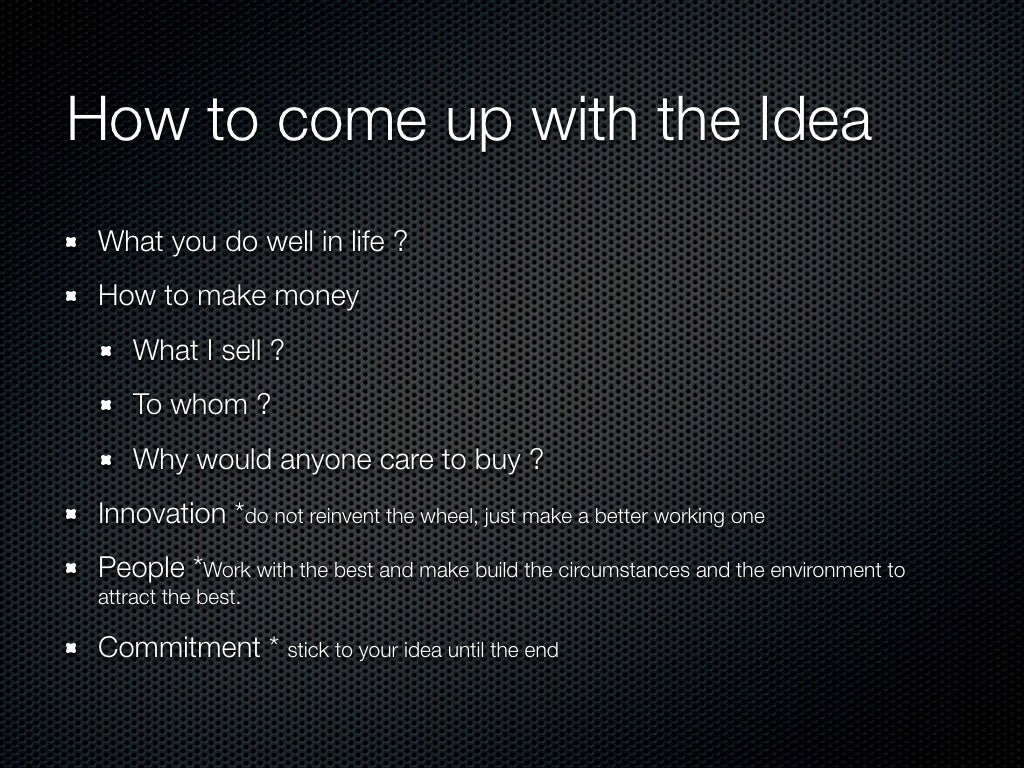 How to come up with the Idea

- What you do well in life ?
- How to make money
  - What I sell ?
  - To whom ?
  - Why would anyone care to buy ?
- Innovation *do not reinvent the wheel, just make a better working one
- People *Work with the best and make build the circumstances and the environment to attract the best.
- Commitment * stick to your idea until the end